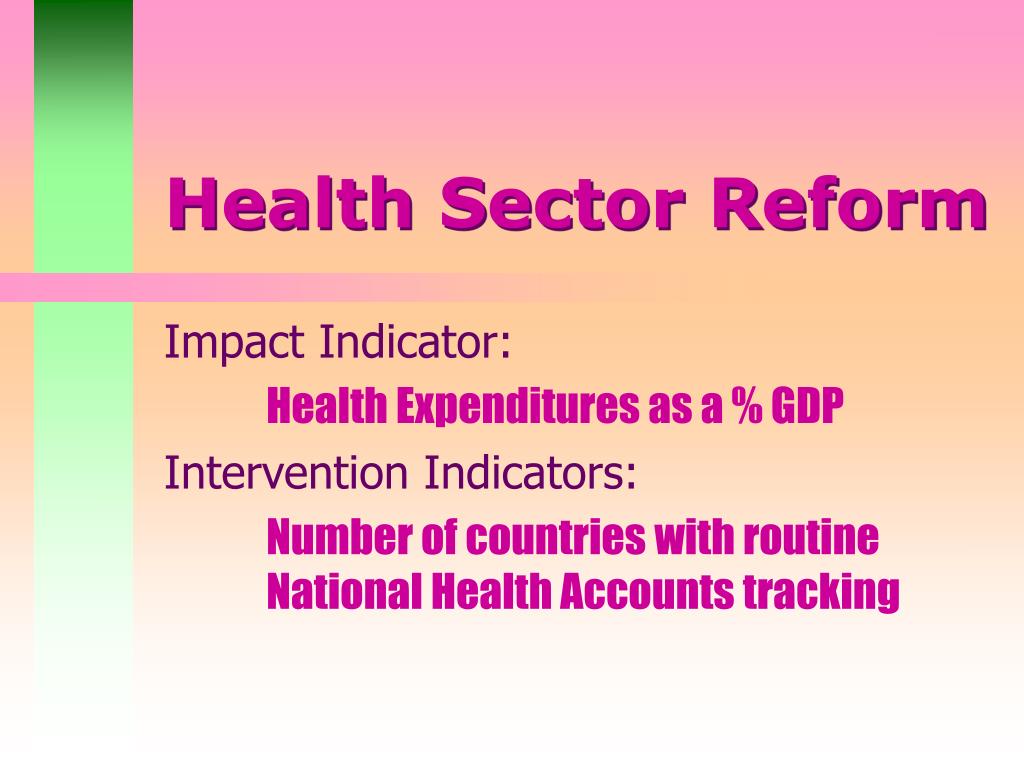 Health Sector Reform

Impact Indicator:

Health Expenditures as a % GDP

Intervention Indicators:

Number of countries with routine National Health Accounts tracking